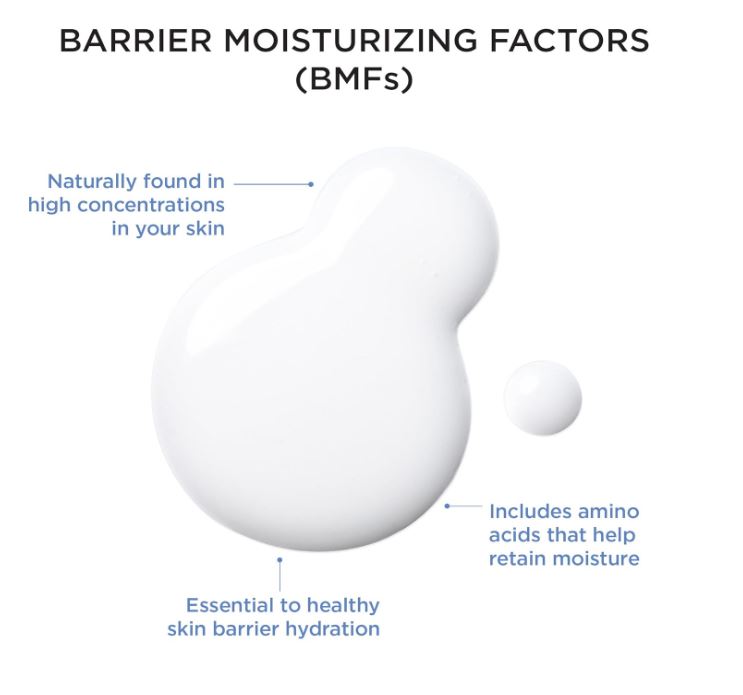 BARRIER MOISTURIZING FACTORS (BMFs)

Naturally found in high concentrations in your skin

Includes amino acids that help retain moisture

Essential to healthy skin barrier hydration